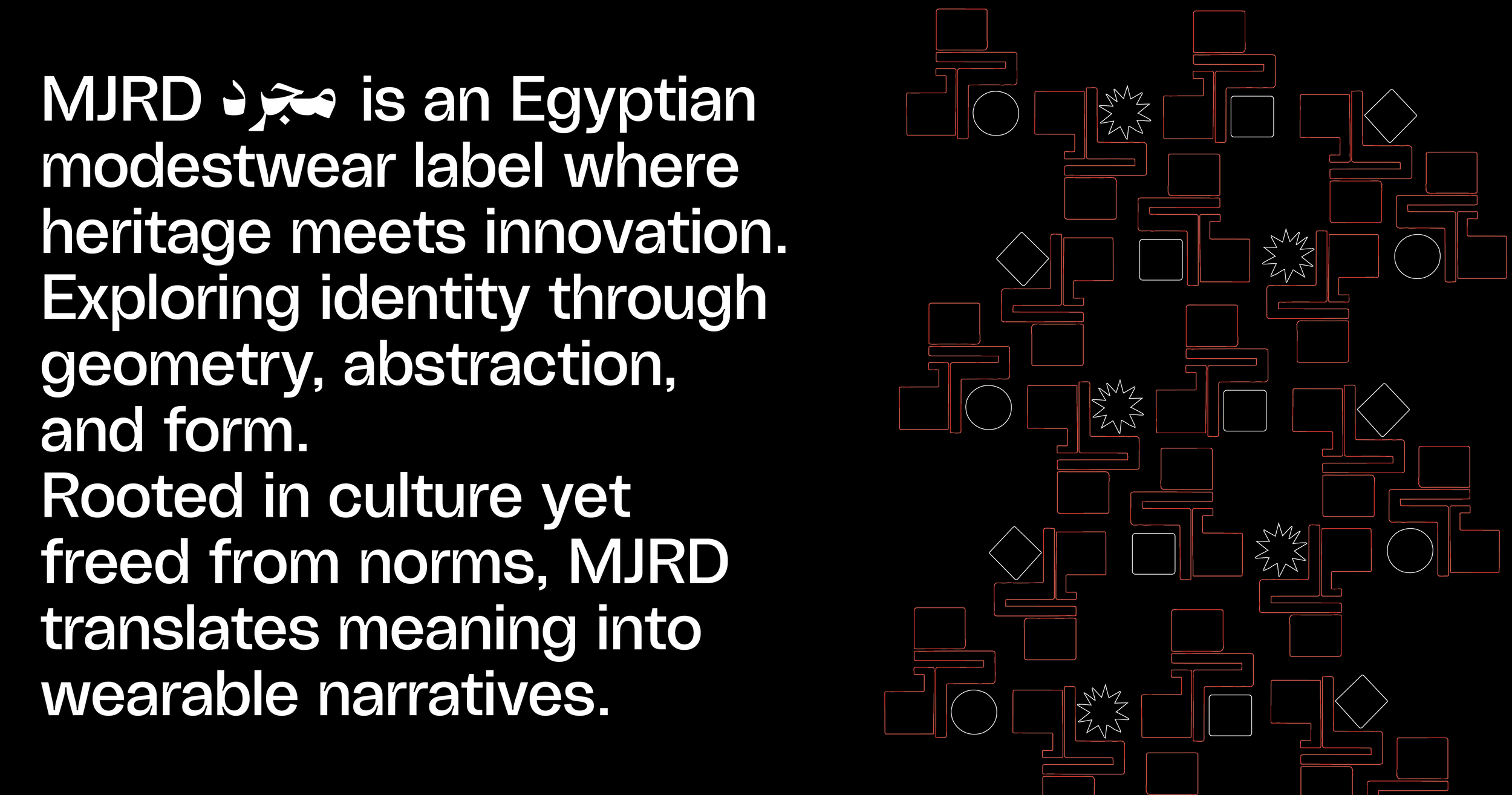 MJRD مجرد is an Egyptian modestwear label where heritage meets innovation. Exploring identity through geometry, abstraction, and form.
Rooted in culture yet freed from norms, MJRD translates meaning into wearable narratives.